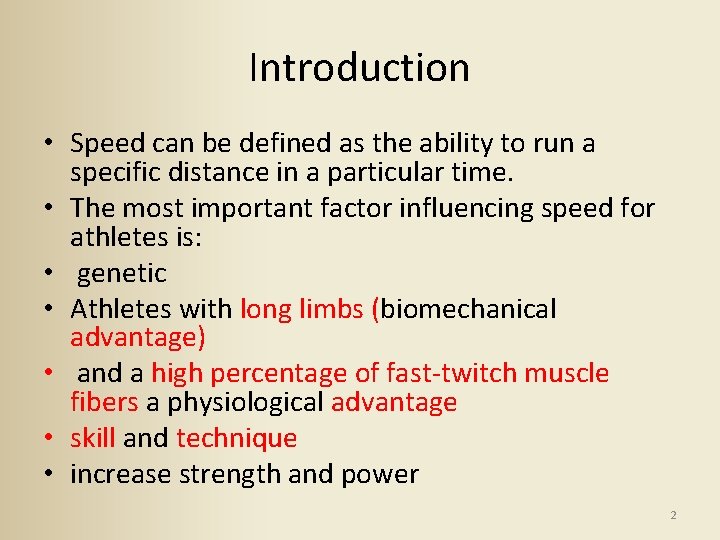 Introduction

• Speed can be defined as the ability to run a specific distance in a particular time.
• The most important factor influencing speed for athletes is:
• genetic
• Athletes with long limbs (biomechanical advantage)
• and a high percentage of fast-twitch muscle fibers a physiological advantage
• skill and technique
• increase strength and power

2